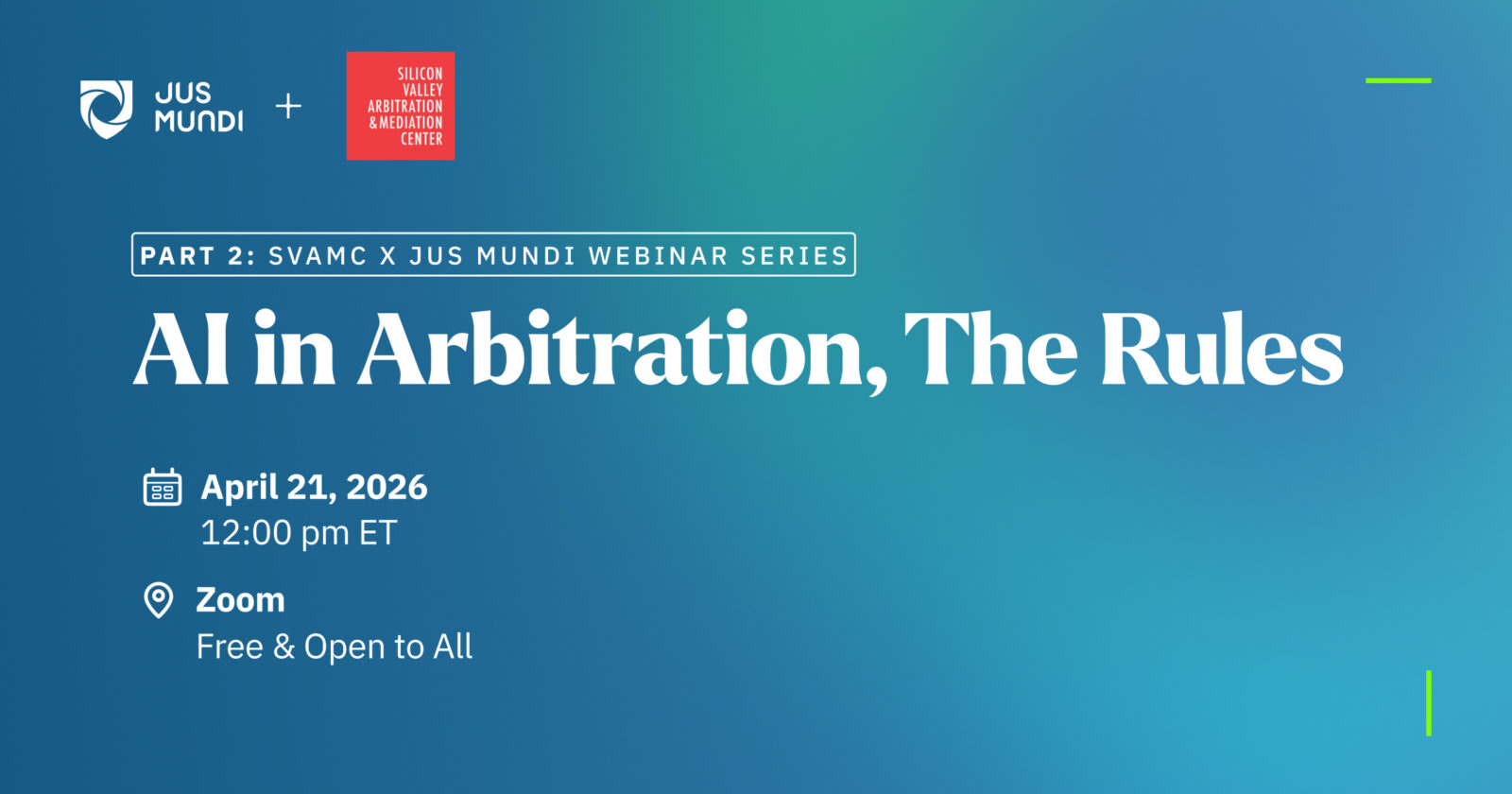 JUS MUNDI +

SILICON VALLEY ARBITRATION & MEDIATION CENTER

PART 2: SVAMC X JUS MUNDI WEBINAR SERIES

AI in Arbitration, The Rules

April 21, 2026
12:00 pm ET

Zoom
Free & Open to All